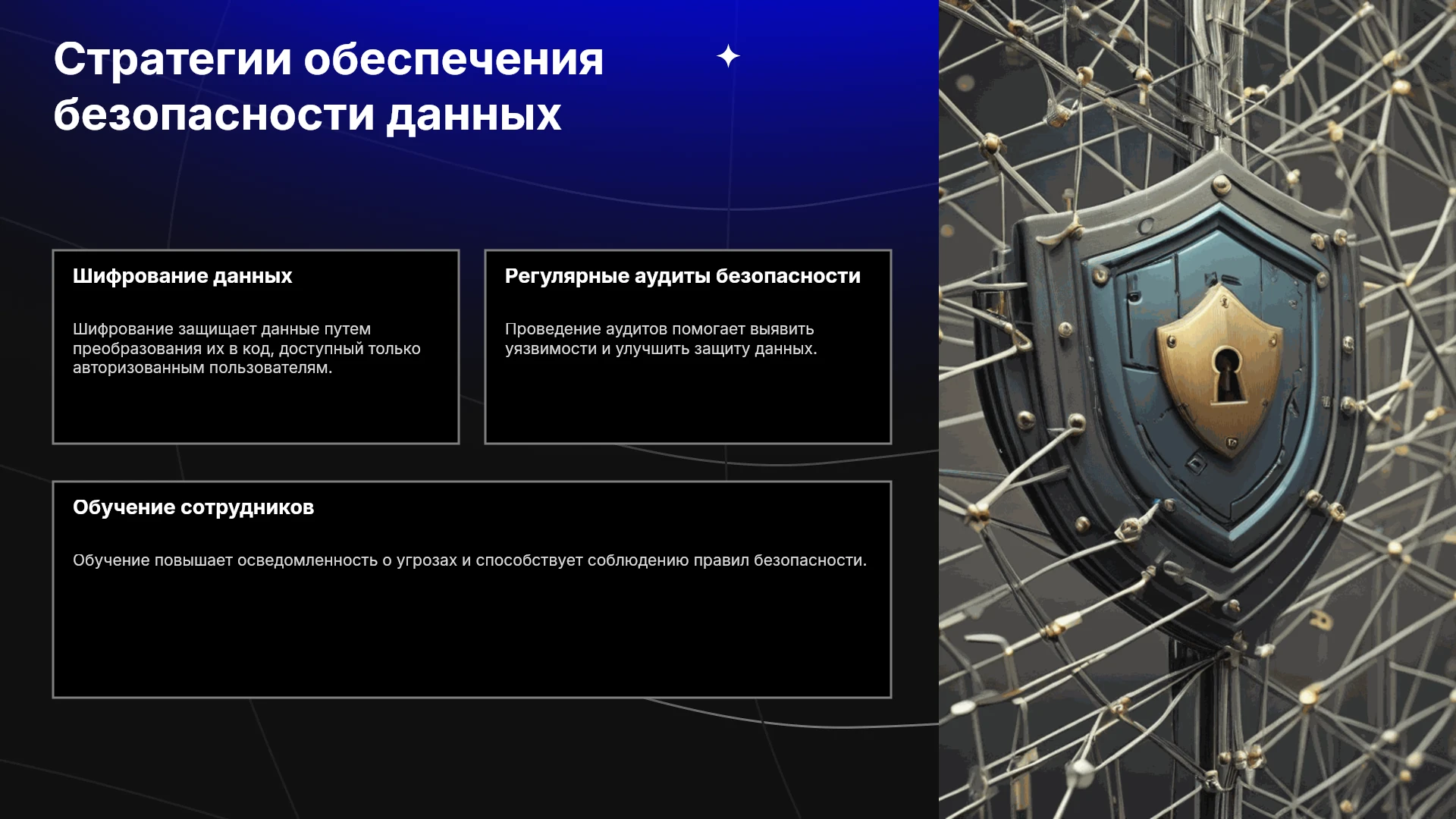 Стратегии обеспечения безопасности данных

Шифрование данных

Шифрование защищает данные путем преобразования их в код, доступный только авторизованным пользователям.

Регулярные аудиты безопасности

Проведение аудитов помогает выявить уязвимости и улучшить защиту данных.

Обучение сотрудников

Обучение повышает осведомленность о угрозах и способствует соблюдению правил безопасности.